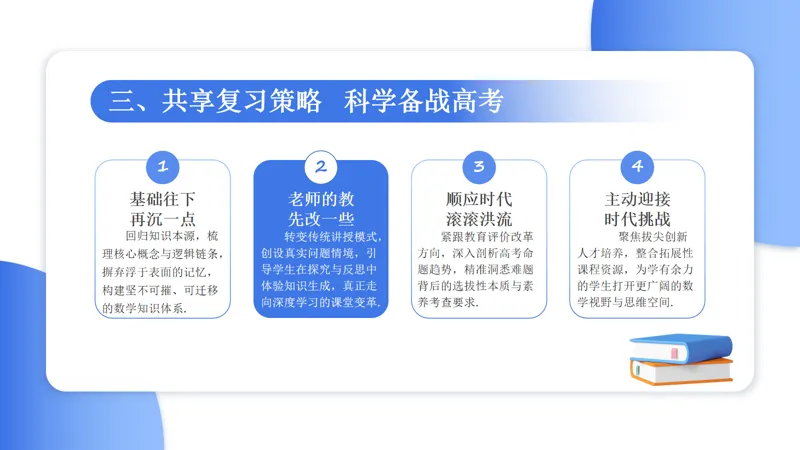 三、共享复习策略　科学备战高考

1

基础往下
再沉一点

回归知识本源，梳理核心概念与逻辑链条，摒弃浮于表面的记忆，构建坚不可摧、可迁移的数学知识体系.

2

老师的教
先改一些

转变传统讲授模式，创设真实问题情境，引导学生在探究与反思中体验知识生成，真正走向深度学习的课堂变革.

3

顺应时代
滚滚洪流

紧跟教育评价改革方向，深入剖析高考命题趋势，精准洞悉难题背后的选拔性本质与素养考查要求.

4

主动迎接
时代挑战

聚焦拔尖创新人才培养，整合拓展性课程资源，为学有余力的学生打开更广阔的数学视野与思维空间.